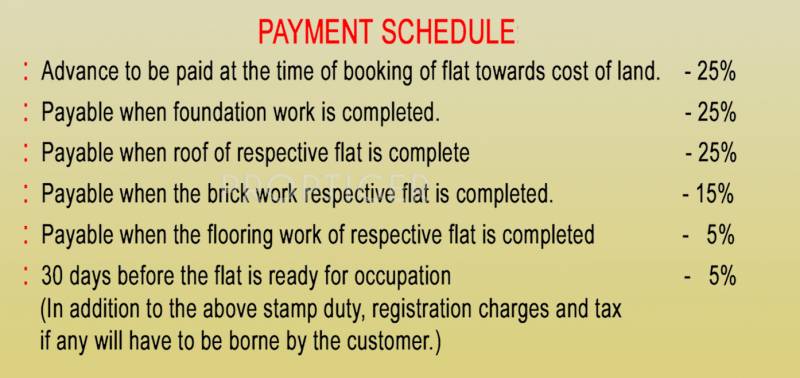 PAYMENT SCHEDULE

: Advance to be paid at the time of booking of flat towards cost of land. - 25%

: Payable when foundation work is completed. - 25%

: Payable when roof of respective flat is complete - 25%

: Payable when the brick work respective flat is completed. - 15%

: Payable when the flooring work of respective flat is completed - 5%

: 30 days before the flat is ready for occupation - 5%
(In addition to the above stamp duty, registration charges and tax if any will have to be borne by the customer.)